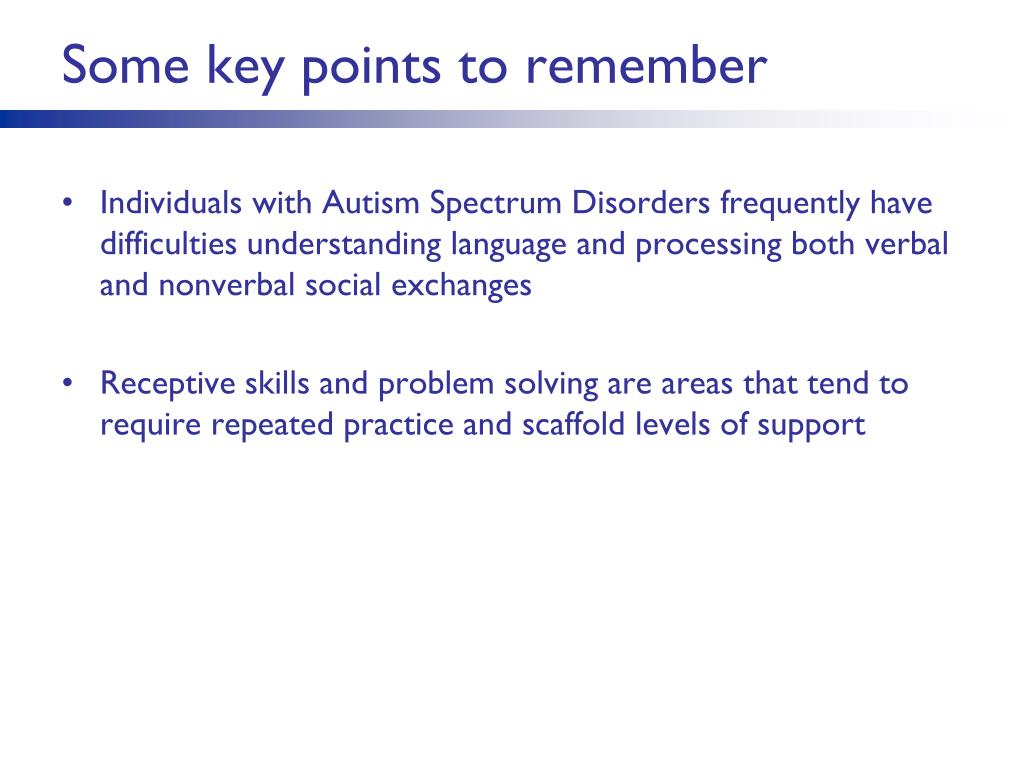 Some key points to remember

• Individuals with Autism Spectrum Disorders frequently have difficulties understanding language and processing both verbal and nonverbal social exchanges

• Receptive skills and problem solving are areas that tend to require repeated practice and scaffold levels of support